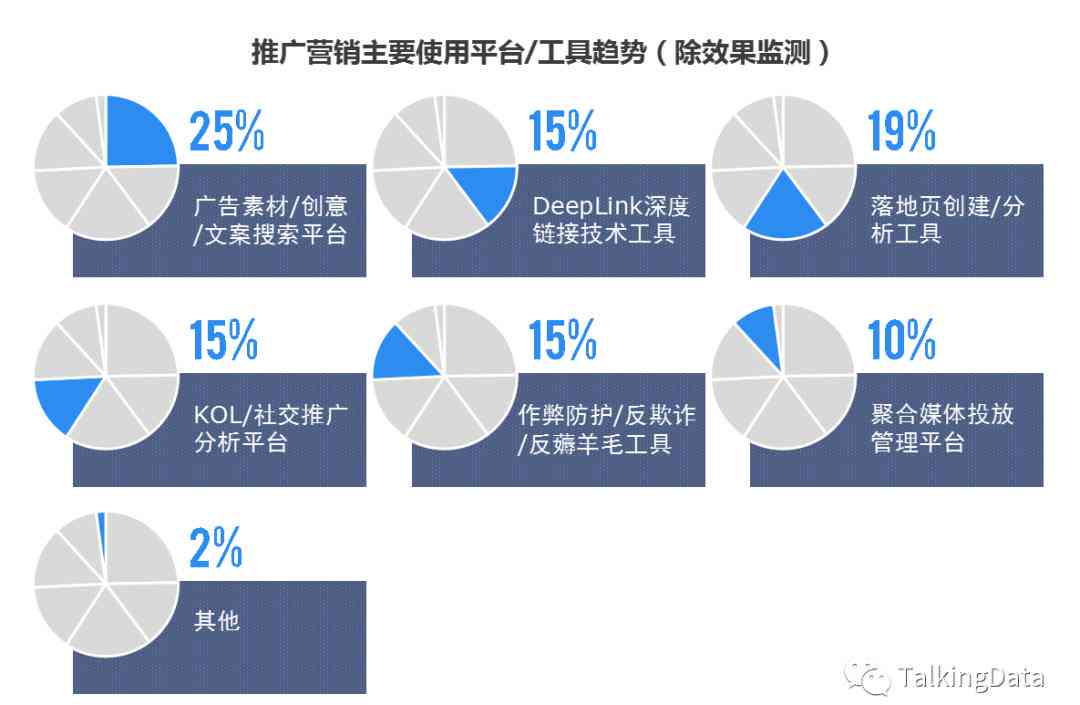 推广营销主要使用平台/工具趋势（除效果监测）

25%
广告素材/创意/文案搜索平台

15%
DeepLink深度链接技术工具

19%
落地页创建/分析工具

15%
KOL/社交推广分析平台

15%
作弊防护/反欺诈/反薅羊毛工具

10%
聚合媒体投放管理平台

2%
其他

TalkingData